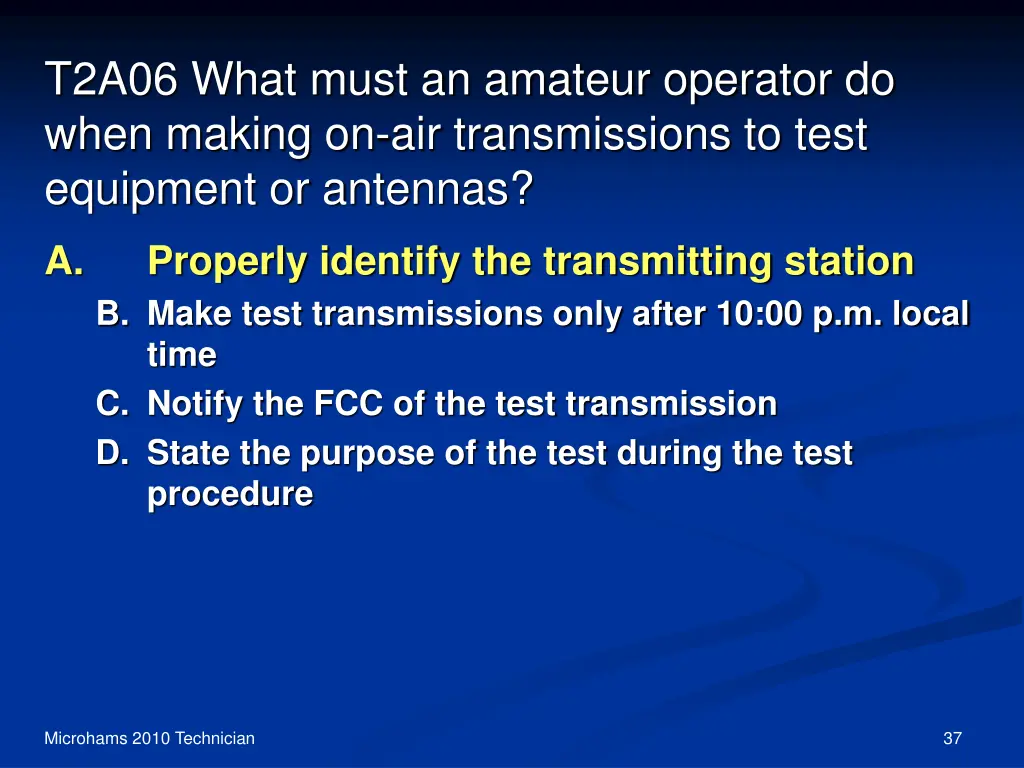 T2A06 What must an amateur operator do when making on-air transmissions to test equipment or antennas?

A. Properly identify the transmitting station
B. Make test transmissions only after 10:00 p.m. local time
C. Notify the FCC of the test transmission
D. State the purpose of the test during the test procedure

Microhams 2010 Technician

37